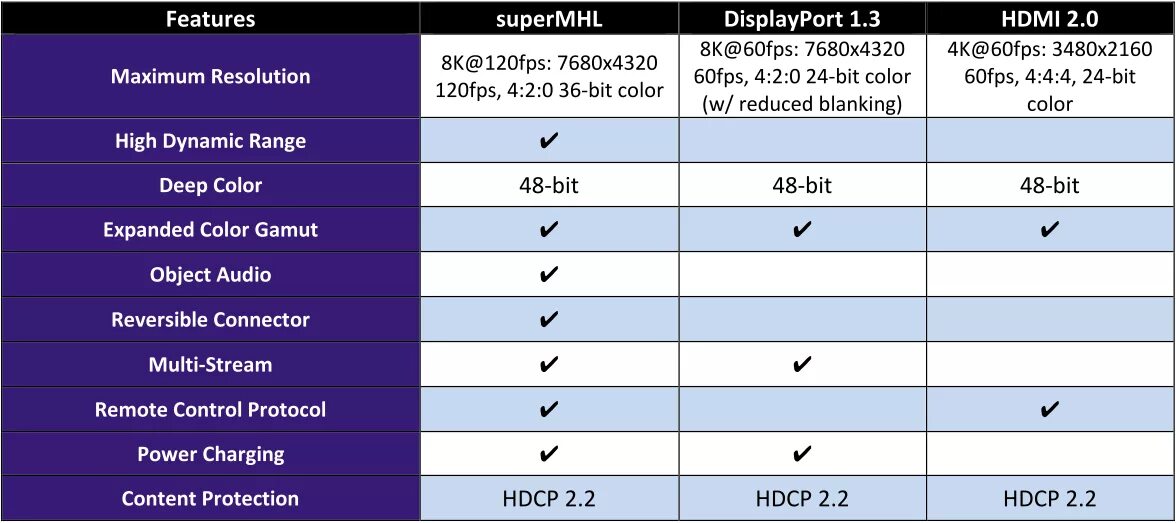 | Features | superMHL | DisplayPort 1.3 | HDMI 2.0 |
|---|---|---|---|
| Maximum Resolution | 8K@120fps: 7680x4320 120fps, 4:2:0 36-bit color | 8K@60fps: 7680x4320 60fps, 4:2:0 24-bit color (w/ reduced blanking) | 4K@60fps: 3480x2160 60fps, 4:4:4, 24-bit color |
| High Dynamic Range | ✔ | | |
| Deep Color | 48-bit | 48-bit | 48-bit |
| Expanded Color Gamut | ✔ | ✔ | ✔ |
| Object Audio | ✔ | | |
| Reversible Connector | ✔ | | |
| Multi-Stream | ✔ | ✔ | |
| Remote Control Protocol | ✔ | | ✔ |
| Power Charging | ✔ | ✔ | |
| Content Protection | HDCP 2.2 | HDCP 2.2 | HDCP 2.2 |